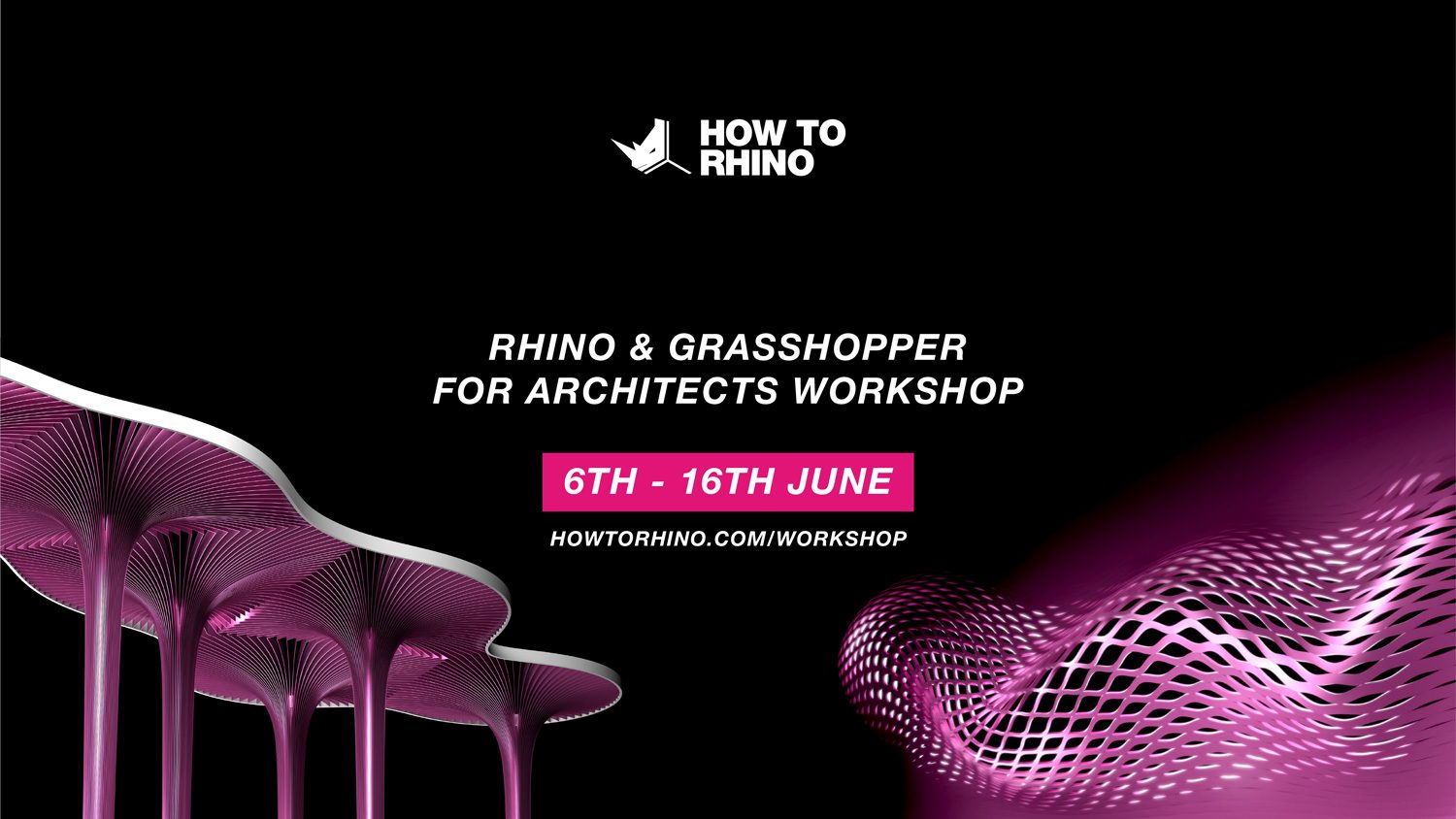 HOW TO
RHINO

RHINO & GRASSHOPPER
FOR ARCHITECTS WORKSHOP

6TH - 16TH JUNE

HOWTORHINO.COM/WORKSHOP